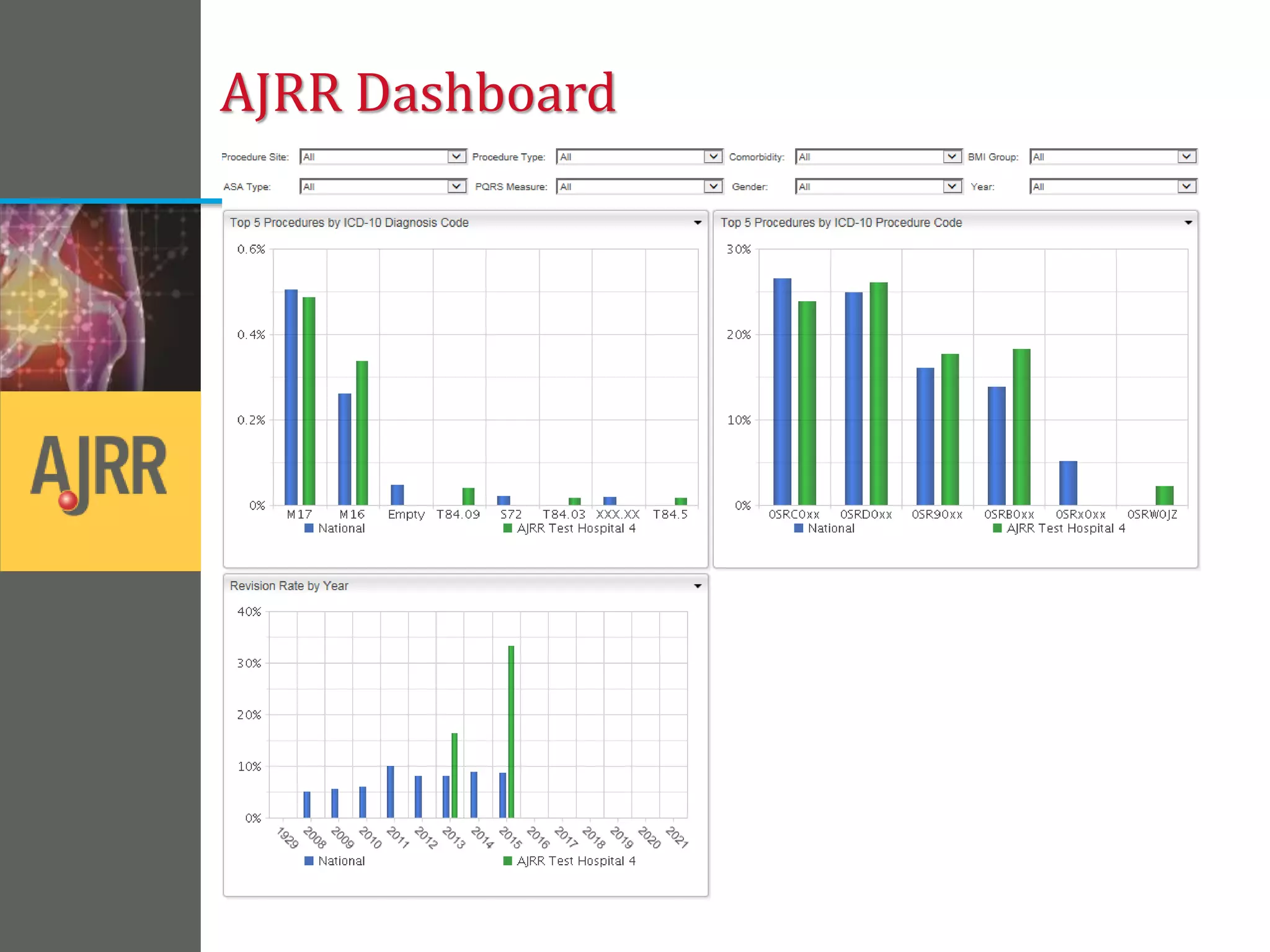 AJRR

AJRR Dashboard

Procedure Site: All
Procedure Type: All
Comorbidity: All
BMI Group: All
ASA Type: All
PQRS Measure: All
Gender: All
Year: All

Top 5 Procedures by ICD-10 Diagnosis Code

0.6%
0.4%
0.2%
0%

M17 M16 Empty T84.09 S72 T84.03 XXX.XX T84.5

National
AJRR Test Hospital 4

Top 5 Procedures by ICD-10 Procedure Code

30%
20%
10%
0%

0SRC0xx 0SRD0xx 0SR90xx 0SRB0xx 0SRx0xx 0SRW0JZ

National
AJRR Test Hospital 4

Revision Rate by Year

40%
30%
20%
10%
0%

1929 2008 2009 2010 2011 2012 2013 2014 2015 2016 2017 2018 2019 2020 2021

National
AJRR Test Hospital 4